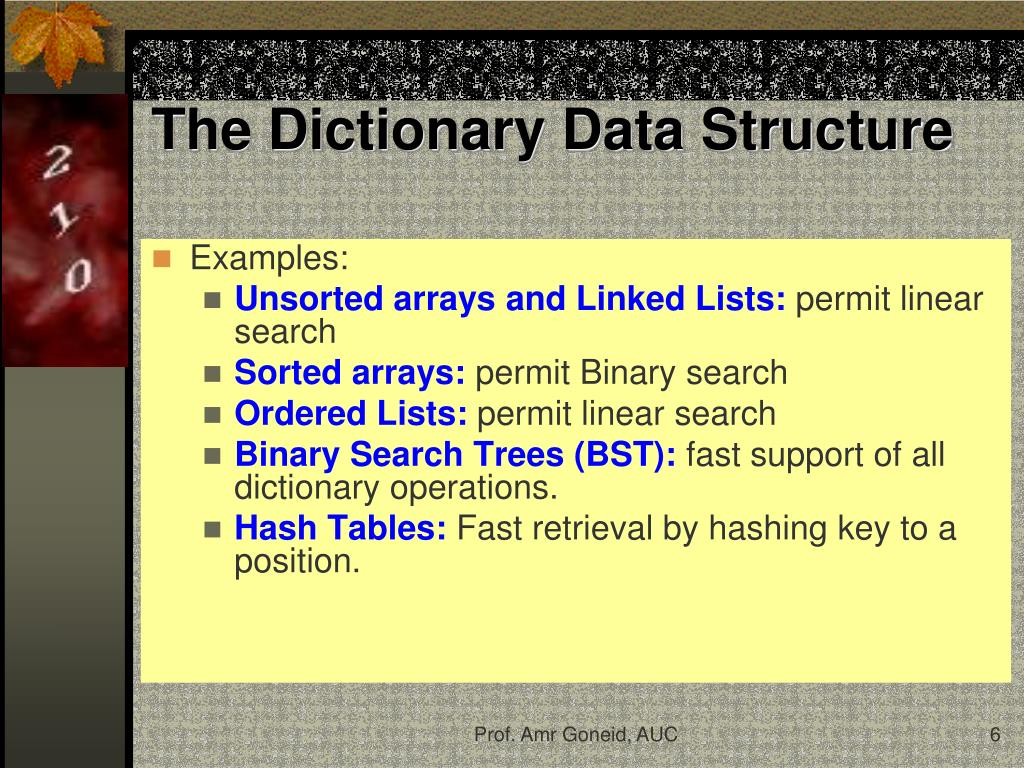 2
1
0

The Dictionary Data Structure

Examples:
Unsorted arrays and Linked Lists: permit linear search
Sorted arrays: permit Binary search
Ordered Lists: permit linear search
Binary Search Trees (BST): fast support of all dictionary operations.
Hash Tables: Fast retrieval by hashing key to a position.

Prof. Amr Goneid, AUC

6